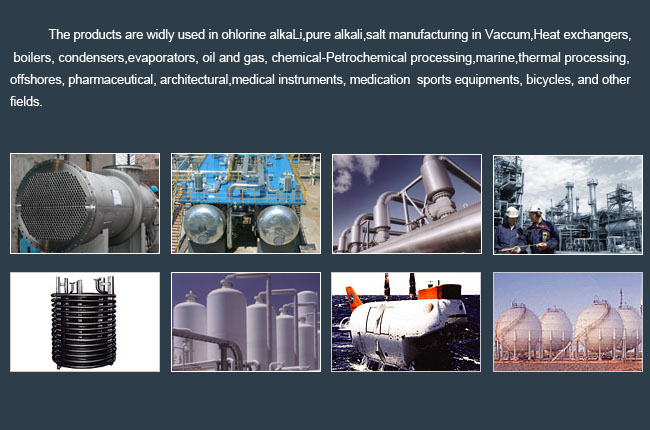 The products are widly used in ohlorine alkaLi,pure alkali,salt manufacturing in Vaccum,Heat exchangers, boilers, condensers,evaporators, oil and gas, chemical-Petrochemical processing,marine,thermal processing, offshores, pharmaceutical, architectural,medical instruments, medication sports equipments, bicycles, and other fields.